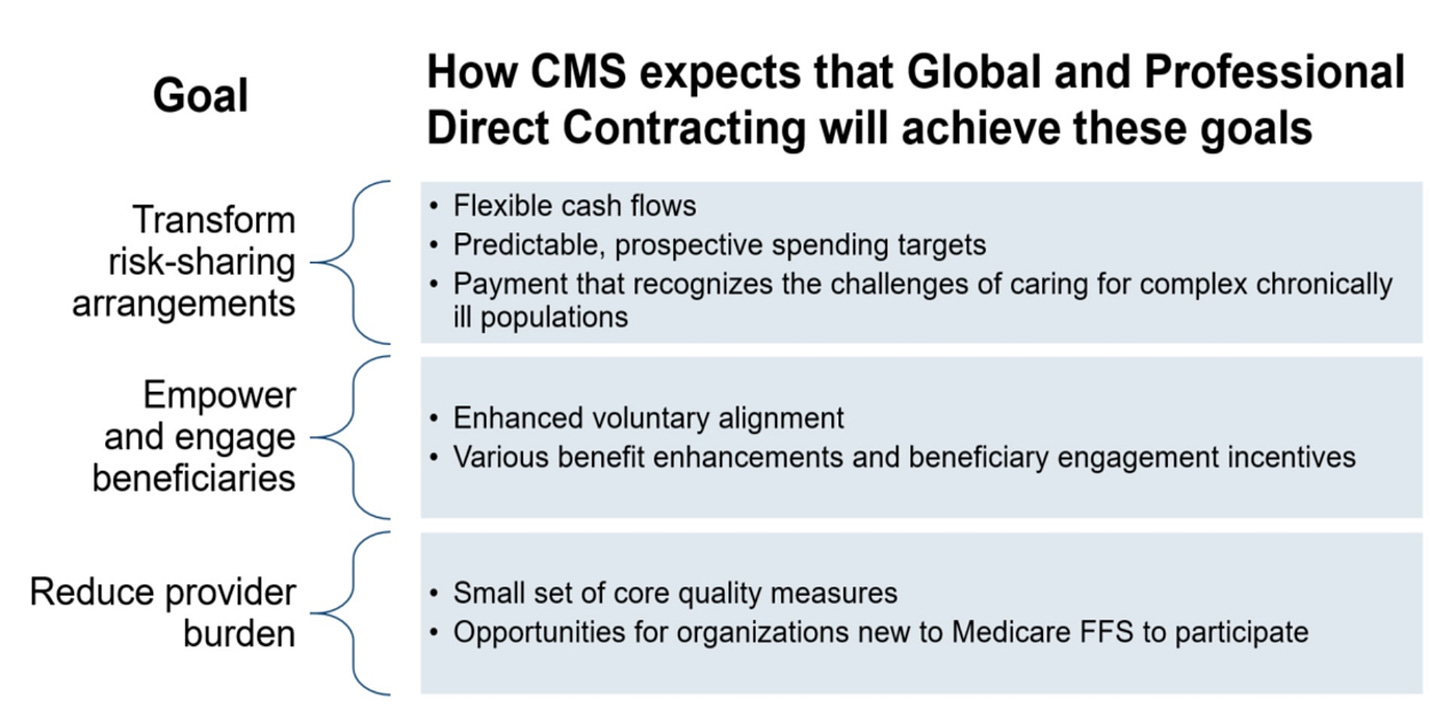 Goal

How CMS expects that Global and Professional Direct Contracting will achieve these goals

Transform risk-sharing arrangements

• Flexible cash flows
• Predictable, prospective spending targets
• Payment that recognizes the challenges of caring for complex chronically ill populations

Empower and engage beneficiaries

• Enhanced voluntary alignment
• Various benefit enhancements and beneficiary engagement incentives

Reduce provider burden

• Small set of core quality measures
• Opportunities for organizations new to Medicare FFS to participate